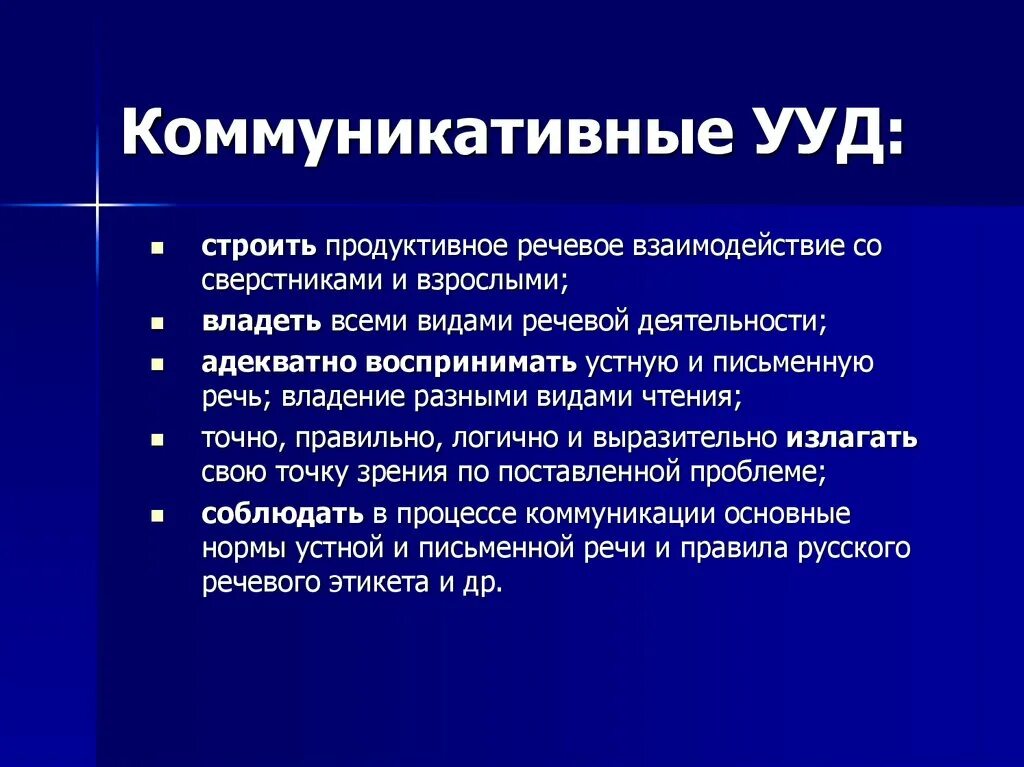 Коммуникативные УУД:

- строить продуктивное речевое взаимодействие со сверстниками и взрослыми;
- владеть всеми видами речевой деятельности;
- адекватно воспринимать устную и письменную речь; владение разными видами чтения;
- точно, правильно, логично и выразительно излагать свою точку зрения по поставленной проблеме;
- соблюдать в процессе коммуникации основные нормы устной и письменной речи и правила русского речевого этикета и др.